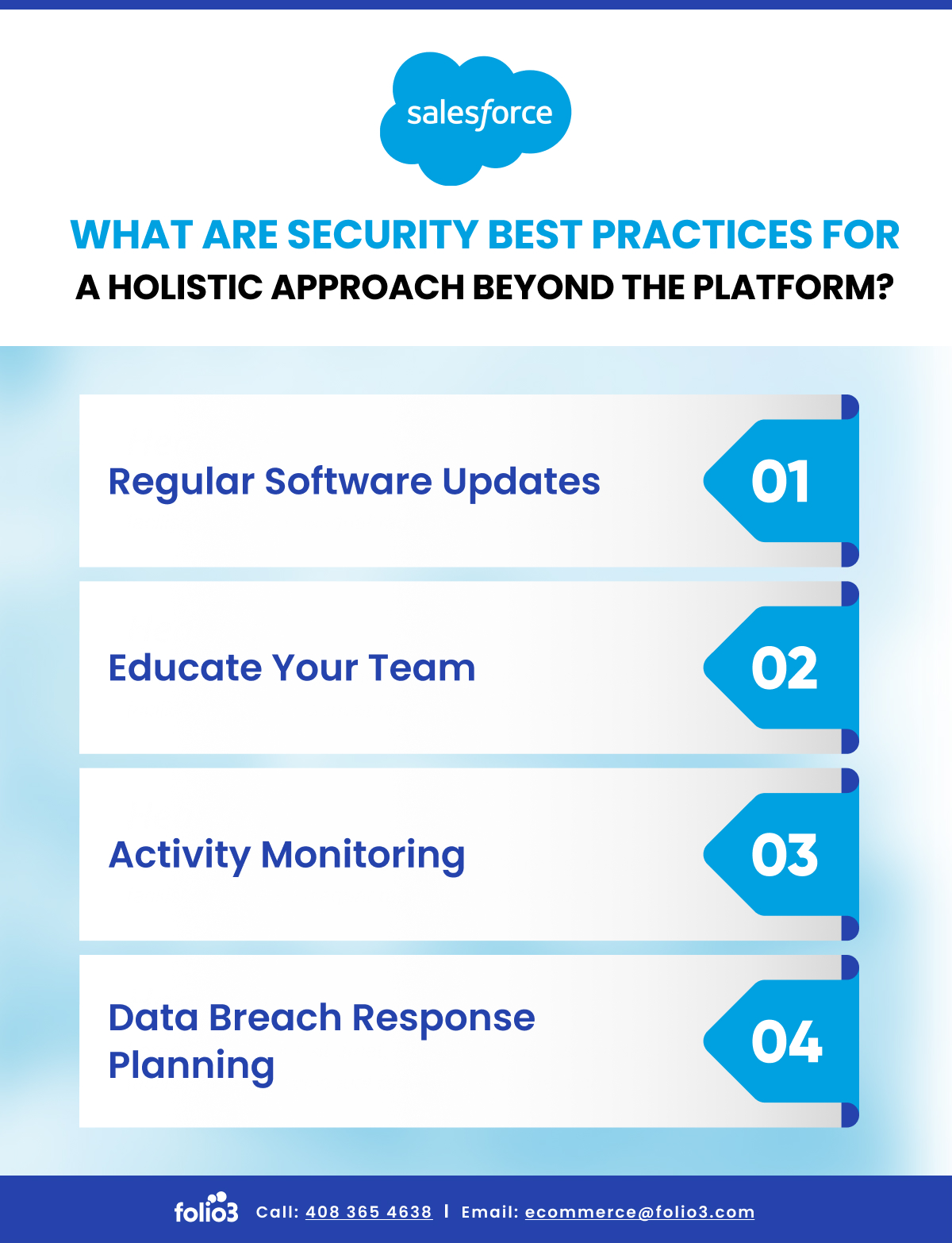 salesforce

WHAT ARE SECURITY BEST PRACTICES FOR
A HOLISTIC APPROACH BEYOND THE PLATFORM?

Regular Software Updates 01

Educate Your Team 02

Activity Monitoring 03

Data Breach Response Planning 04

folio3 Call: 408 365 4638 | Email: ecommerce@folio3.com